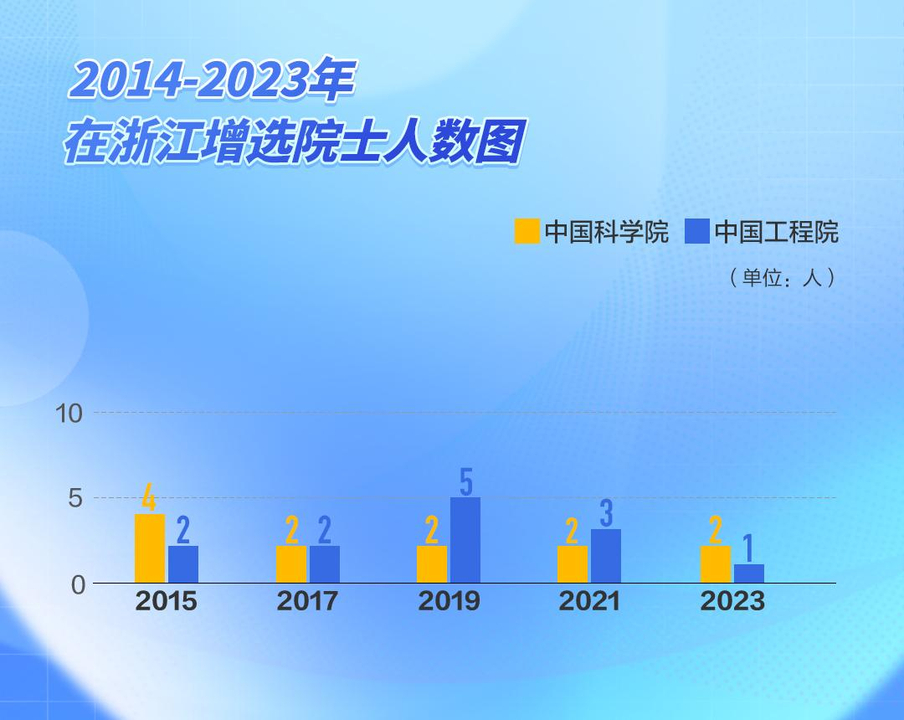 2014-2023年
在浙江增选院士人数图

中国科学院 中国工程院

（单位：人）

10
5
0

4 2
2 2
2 5
2 3
2 1

2015 2017 2019 2021 2023